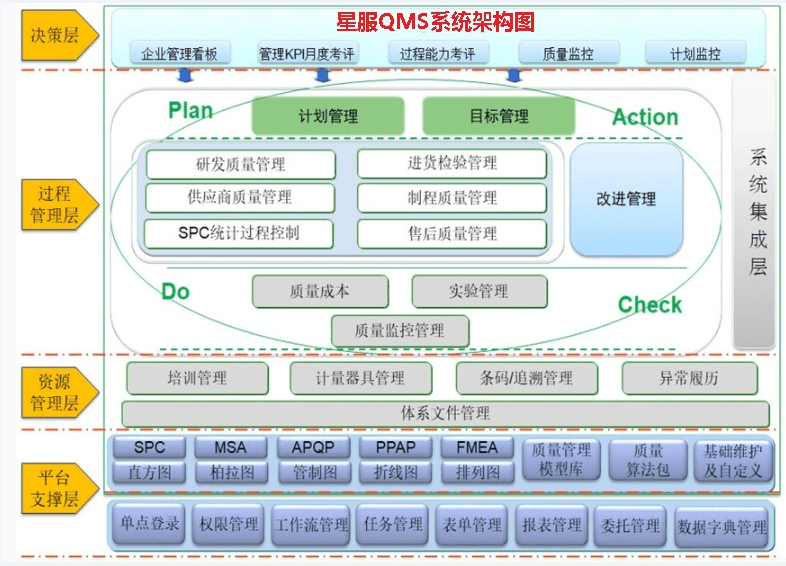 星服QMS系统架构图

决策层

企业管理看板
管理KPI月度考评
过程能力考评
质量监控
计划监控

过程管理层

Plan
计划管理
目标管理
Action

研发质量管理
进货检验管理
供应商质量管理
制程质量管理
SPC统计过程控制
售后质量管理

改进管理

Do
质量成本
实验管理
Check
质量监控管理

系统集成层

资源管理层

培训管理
计量器具管理
条码/追溯管理
异常履历
体系文件管理

平台支撑层

SPC
MSA
APQP
PPAP
FMEA
质量管理模型库
质量算法包
基础维护及自定义
直方图
柏拉图
管制图
折线图
排列图

单点登录
权限管理
工作流管理
任务管理
表单管理
报表管理
委托管理
数据字典管理